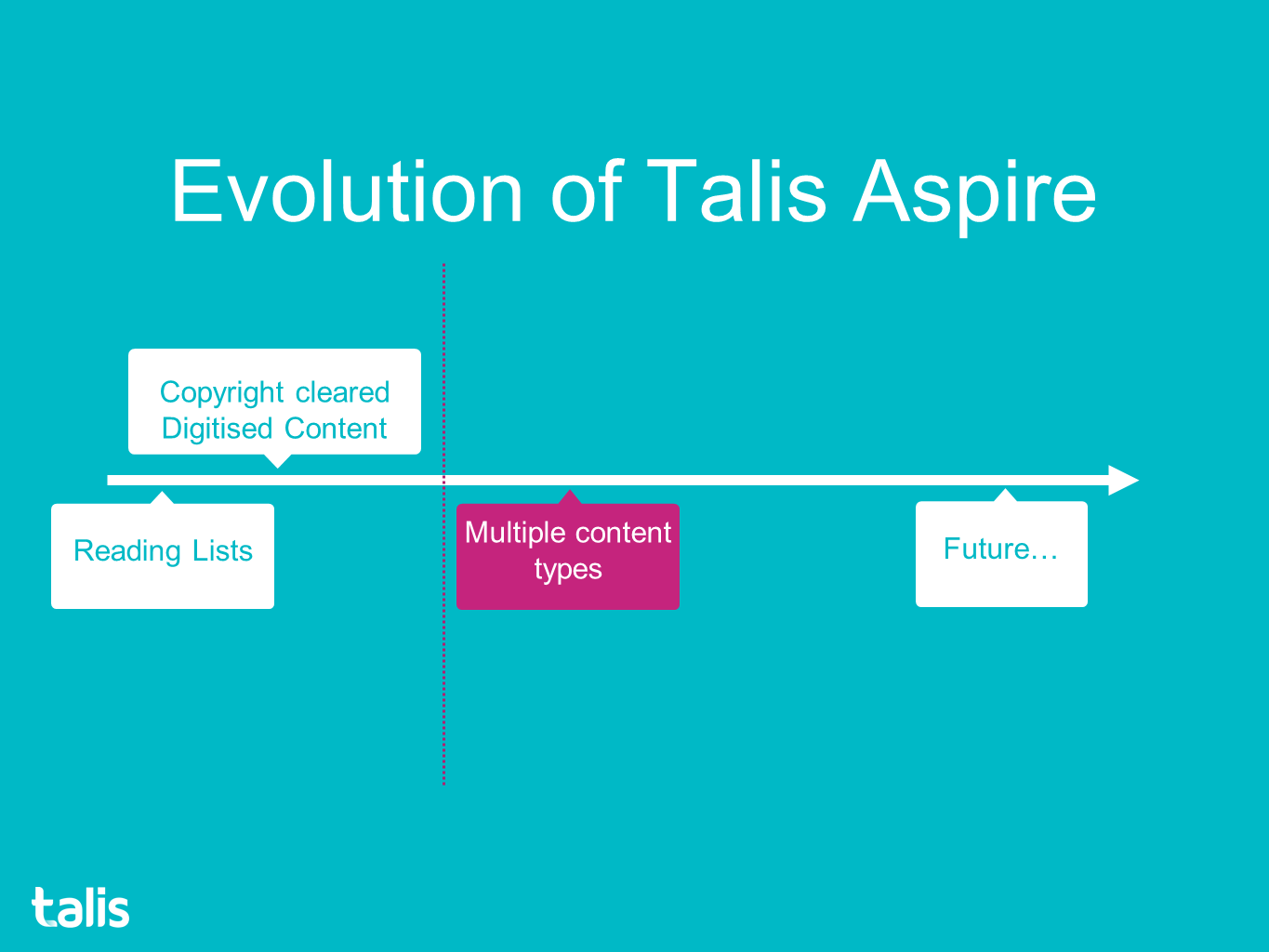 Evolution of Talis Aspire

Copyright cleared Digitised Content

Reading Lists

Multiple content types

Future…

talis